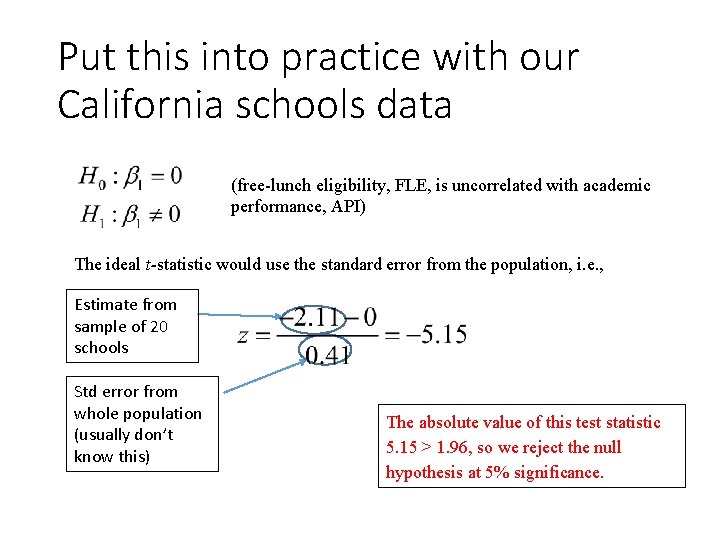 Put this into practice with our California schools data

$H_0 : \beta_1 = 0$
$H_1 : \beta_1 \neq 0$

(free-lunch eligibility, FLE, is uncorrelated with academic performance, API)

The ideal $t$-statistic would use the standard error from the population, i.e.,

Estimate from sample of 20 schools

$z = \frac{-2.11 - 0}{0.41} = -5.15$

Std error from whole population (usually don't know this)

The absolute value of this test statistic 5.15 > 1.96, so we reject the null hypothesis at 5% significance.